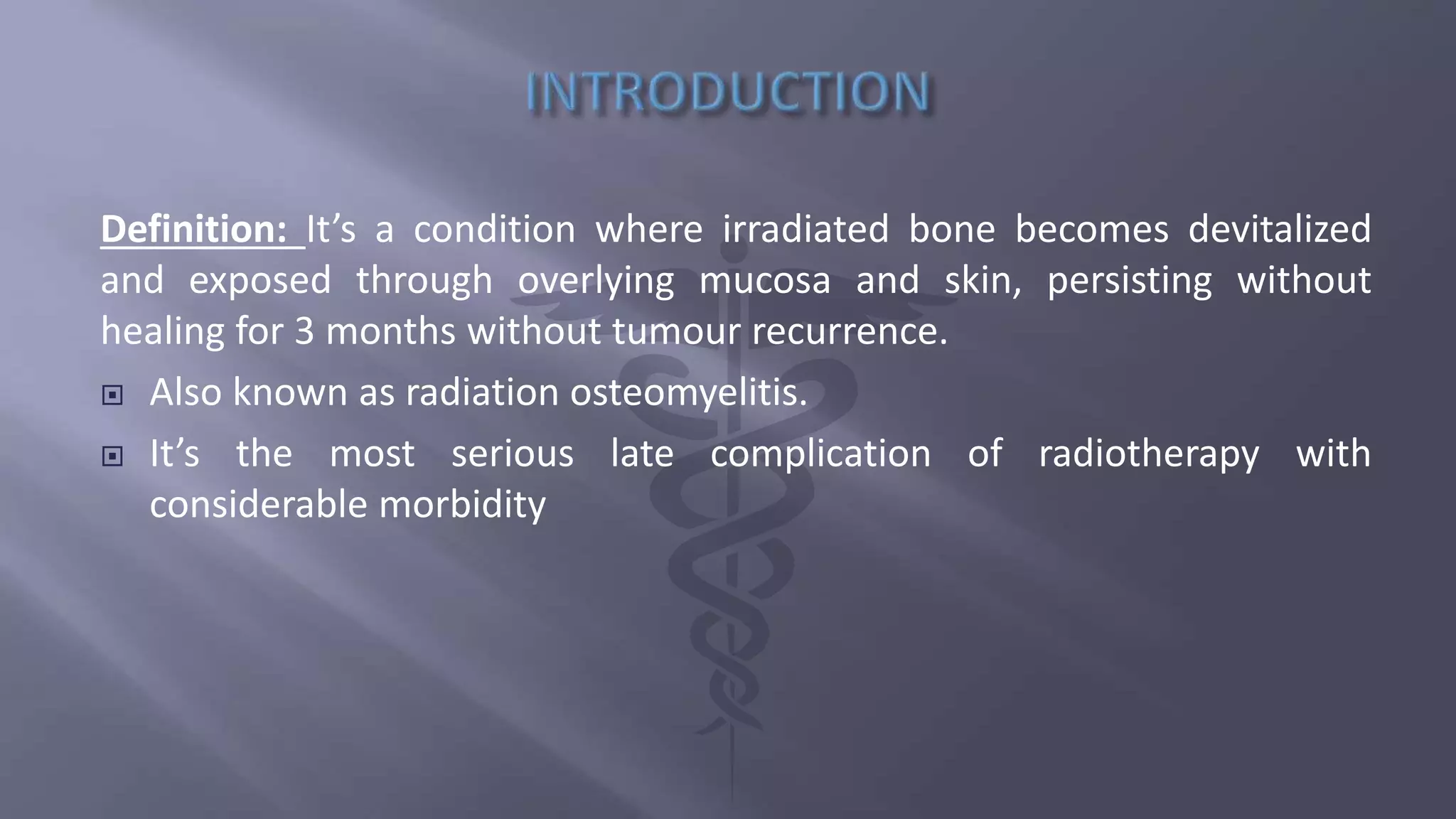 INTRODUCTION

Definition: It’s a condition where irradiated bone becomes devitalized and exposed through overlying mucosa and skin, persisting without healing for 3 months without tumour recurrence.

Also known as radiation osteomyelitis.

It’s the most serious late complication of radiotherapy with considerable morbidity